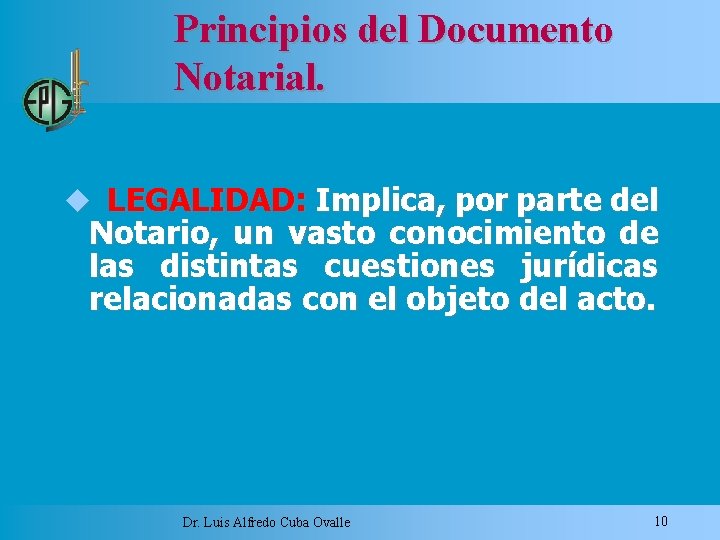 EPG

Principios del Documento Notarial.

LEGALIDAD: Implica, por parte del Notario, un vasto conocimiento de las distintas cuestiones jurídicas relacionadas con el objeto del acto.

Dr. Luis Alfredo Cuba Ovalle

10